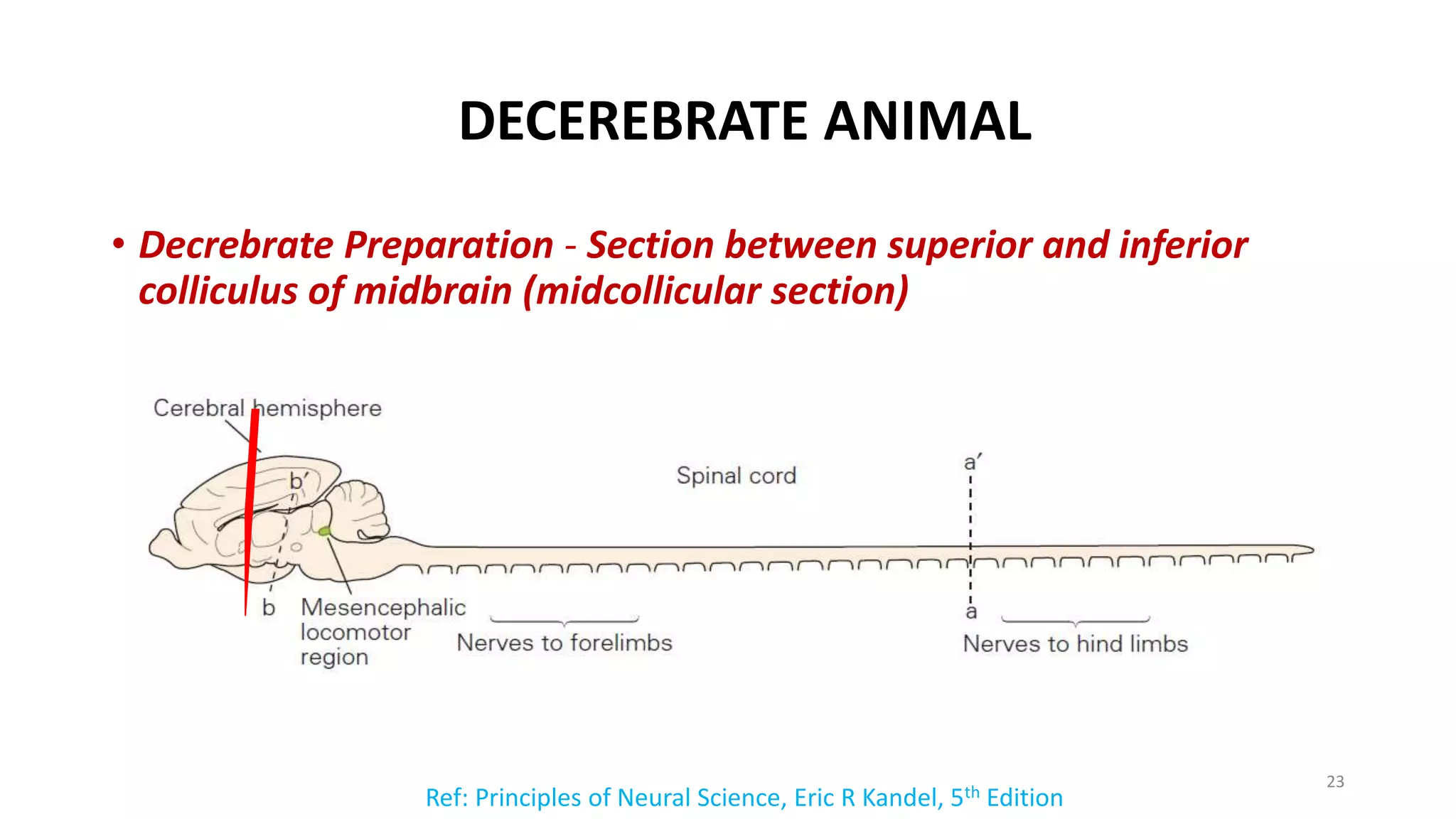 DECEREBRATE ANIMAL

• Decrebrate Preparation - Section between superior and inferior colliculus of midbrain (midcollicular section)

Cerebral hemisphere

b′

Spinal cord

a′

b

Mesencephalic locomotor region

Nerves to forelimbs

a

Nerves to hind limbs

23

Ref: Principles of Neural Science, Eric R Kandel, 5$^{th}$ Edition